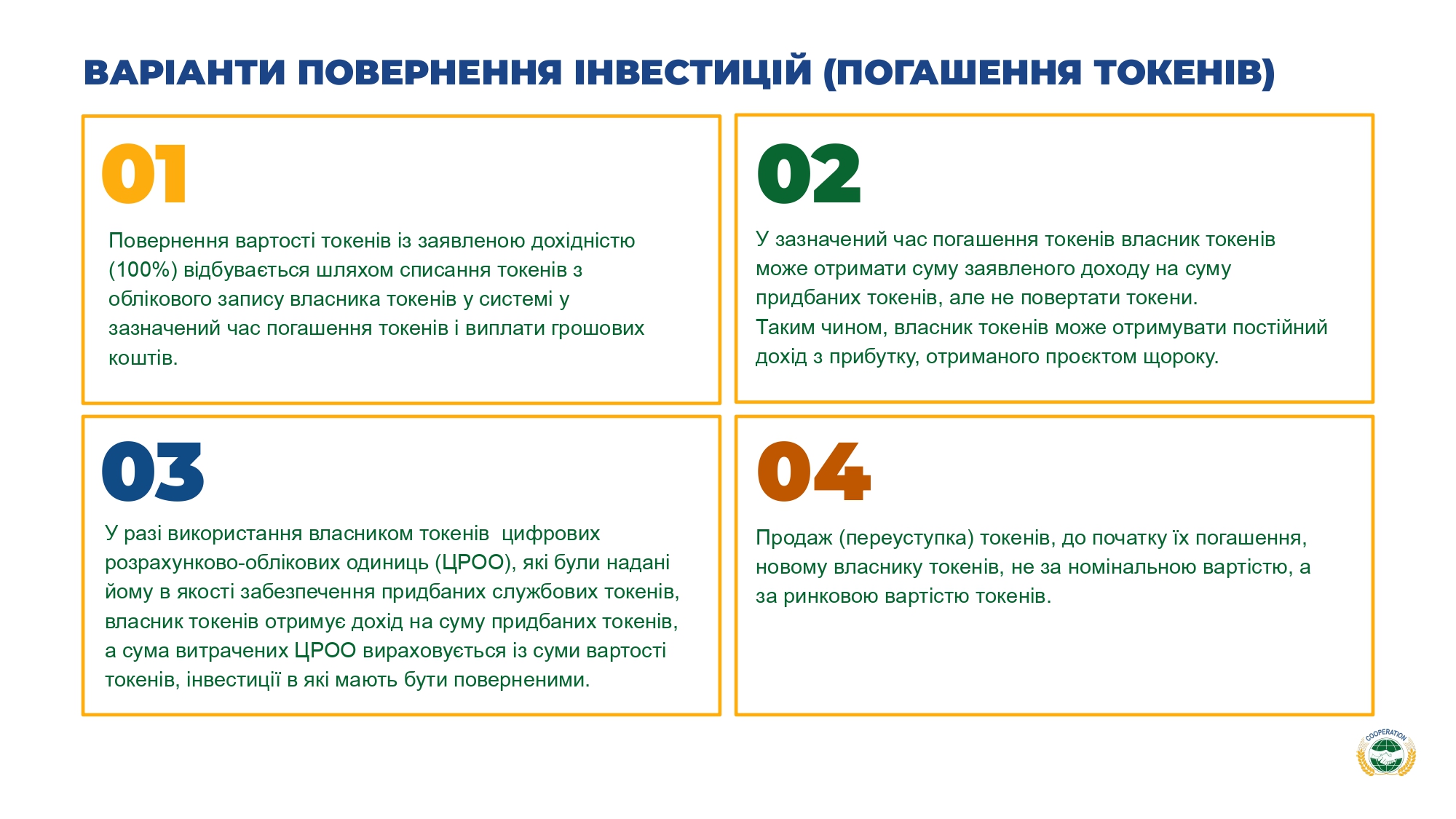 ВАРІАНТИ ПОВЕРНЕННЯ ІНВЕСТИЦІЙ (ПОГАШЕННЯ ТОКЕНІВ)

01

Повернення вартості токенів із заявленою дохідністю (100%) відбувається шляхом списання токенів з облікового запису власника токенів у системі у зазначений час погашення токенів і виплати грошових коштів.

02

У зазначений час погашення токенів власник токенів може отримати суму заявленого доходу на суму придбаних токенів, але не повертати токени.
Таким чином, власник токенів може отримувати постійний дохід з прибутку, отриманого проєктом щороку.

03

У разі використання власником токенів цифрових розрахунково-облікових одиниць (ЦРОО), які були надані йому в якості забезпечення придбаних службових токенів, власник токенів отримує дохід на суму придбаних токенів, а сума витрачених ЦРОО вираховується із суми вартості токенів, інвестиції в які мають бути поверненими.

04

Продаж (переуступка) токенів, до початку їх погашення, новому власнику токенів, не за номінальною вартістю, а за ринковою вартістю токенів.

COOPERATION